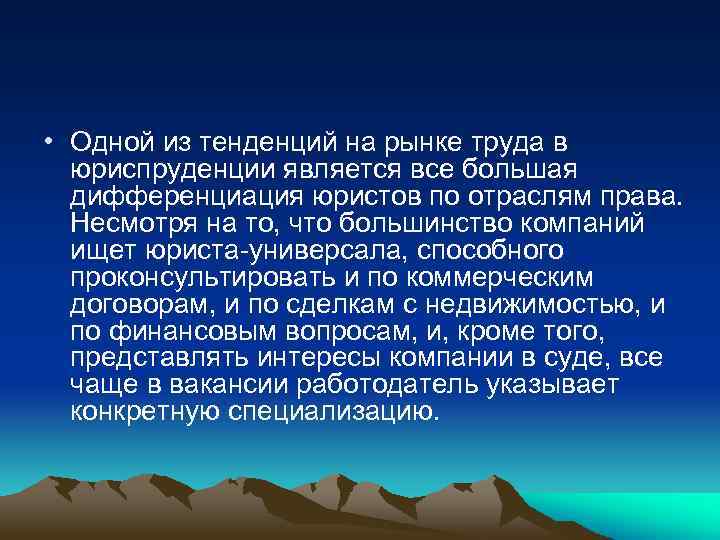 • Одной из тенденций на рынке труда в юриспруденции является все большая дифференциация юристов по отраслям права. Несмотря на то, что большинство компаний ищет юриста-универсала, способного проконсультировать и по коммерческим договорам, и по сделкам с недвижимостью, и по финансовым вопросам, и, кроме того, представлять интересы компании в суде, все чаще в вакансии работодатель указывает конкретную специализацию.